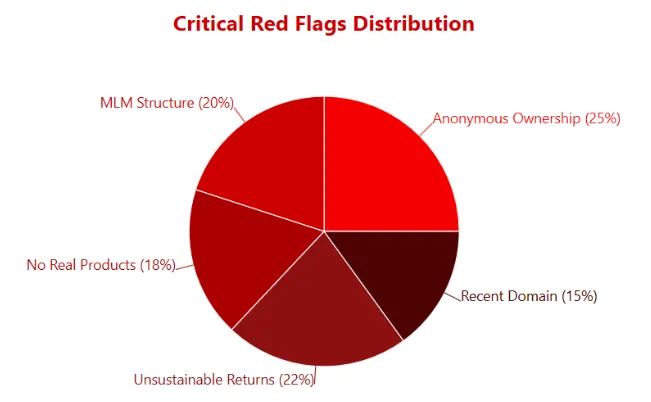 Critical Red Flags Distribution

MLM Structure (20%)

Anonymous Ownership (25%)

No Real Products (18%)

Recent Domain (15%)

Unsustainable Returns (22%)